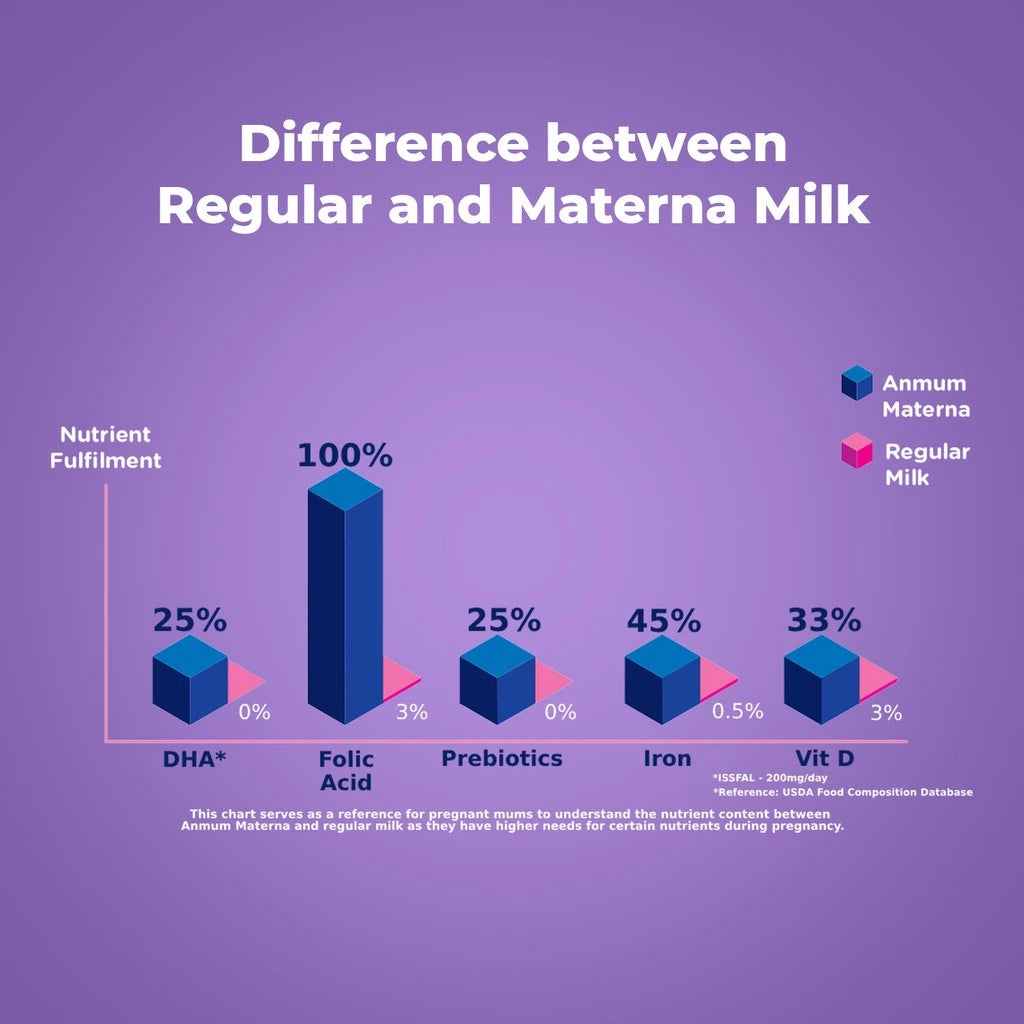 Difference between Regular and Materna Milk

Anmum Materna

Regular Milk

Nutrient Fulfilment

25%
0%
DHA*

100%
3%
Folic Acid

25%
0%
Prebiotics

45%
0.5%
Iron

33%
3%
Vit D

*ISSFAL - 200mg/day
*Reference: USDA Food Composition Database

This chart serves as a reference for pregnant mums to understand the nutrient content between Anmum Materna and regular milk as they have higher needs for certain nutrients during pregnancy.